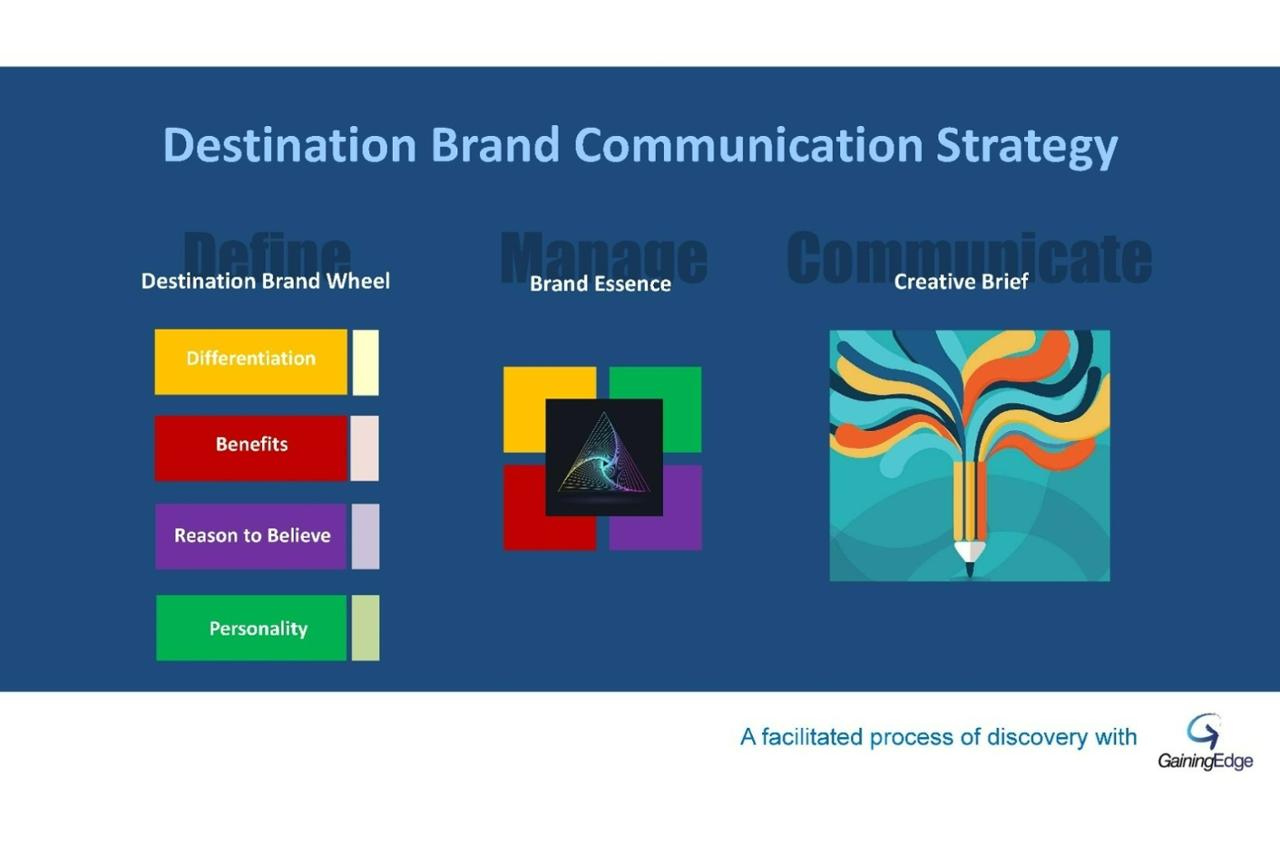 Destination Brand Communication Strategy

Define

Destination Brand Wheel

Differentiation

Benefits

Reason to Believe

Personality

Manage

Brand Essence

Communicate

Creative Brief

A facilitated process of discovery with GainingEdge